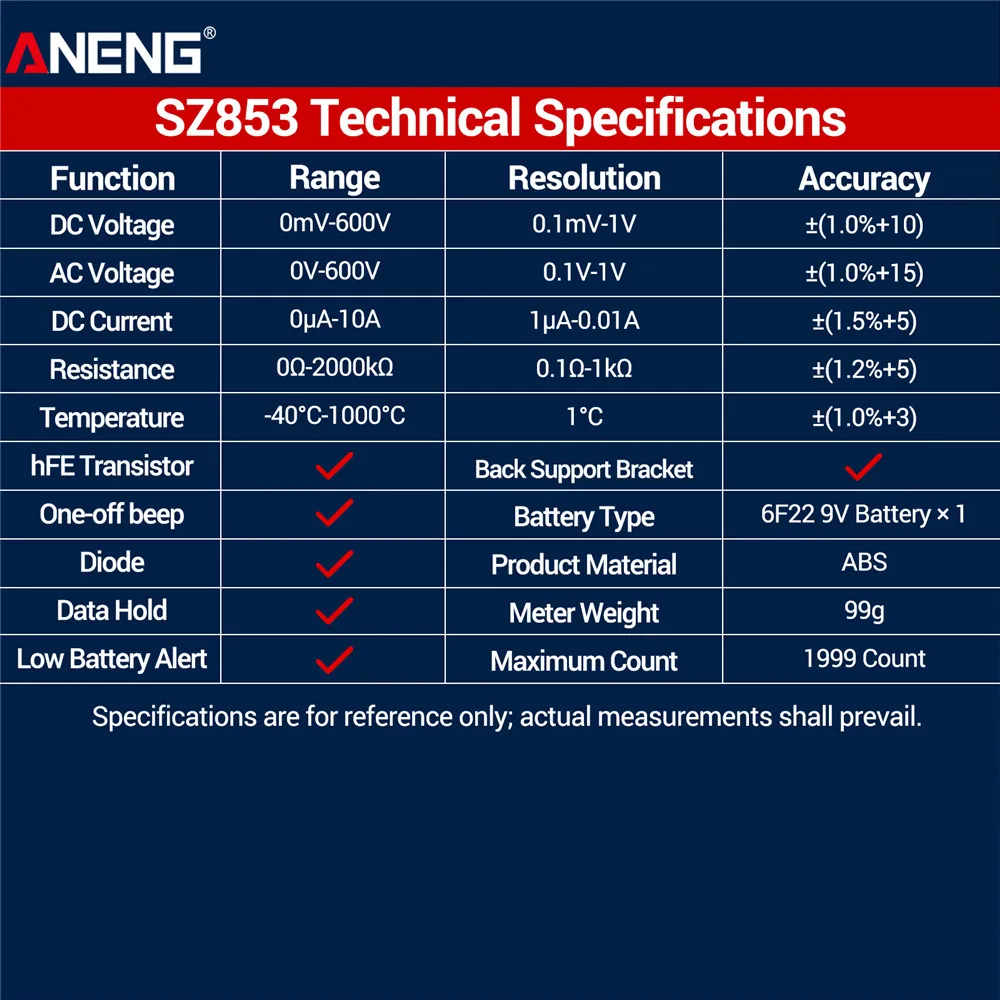 ANENG®

SZ853 Technical Specifications

| Function | Range | Resolution | Accuracy |
|---|---|---|---|
| DC Voltage | 0mV-600V | 0.1mV-1V | ±(1.0%+10) |
| AC Voltage | 0V-600V | 0.1V-1V | ±(1.0%+15) |
| DC Current | 0μA-10A | 1μA-0.01A | ±(1.5%+5) |
| Resistance | 0Ω-2000kΩ | 0.1Ω-1kΩ | ±(1.2%+5) |
| Temperature | -40°C-1000°C | 1°C | ±(1.0%+3) |
| hFE Transistor | ✓ | Back Support Bracket | ✓ |
| One-off beep | ✓ | Battery Type | 6F22 9V Battery × 1 |
| Diode | ✓ | Product Material | ABS |
| Data Hold | ✓ | Meter Weight | 99g |
| Low Battery Alert | ✓ | Maximum Count | 1999 Count |

Specifications are for reference only; actual measurements shall prevail.